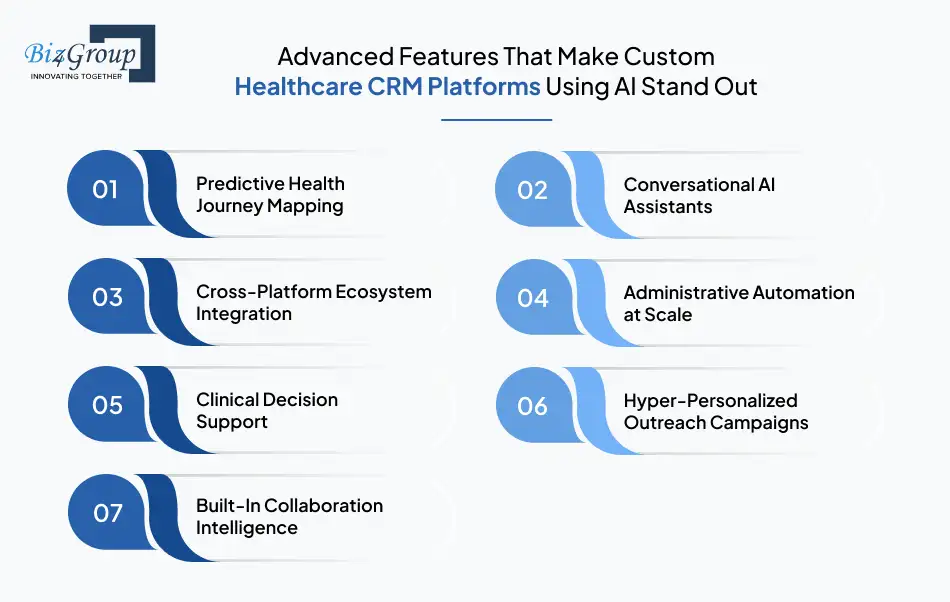 Biz4Group
INNOVATING TOGETHER

Advanced Features That Make Custom Healthcare CRM Platforms Using AI Stand Out

01 Predictive Health Journey Mapping

02 Conversational AI Assistants

03 Cross-Platform Ecosystem Integration

04 Administrative Automation at Scale

05 Clinical Decision Support

06 Hyper-Personalized Outreach Campaigns

07 Built-In Collaboration Intelligence